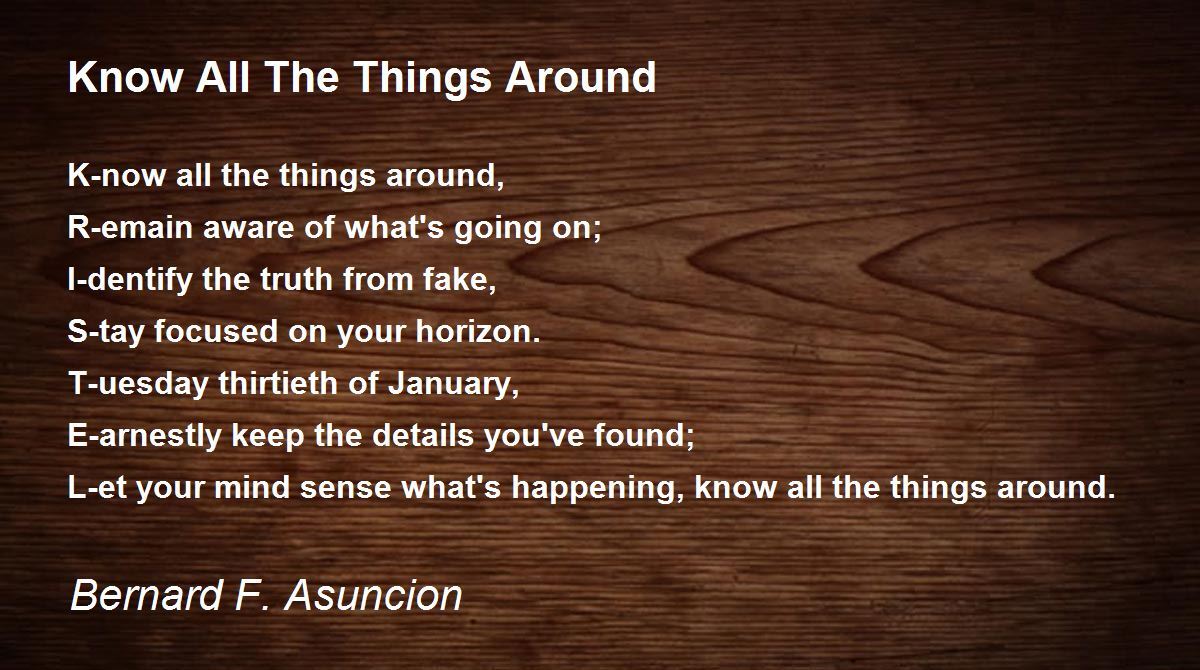 Know All The Things Around

K-now all the things around,
R-emain aware of what's going on;
I-dentify the truth from fake,
S-tay focused on your horizon.
T-uesday thirtieth of January,
E-arnestly keep the details you've found;
L-et your mind sense what's happening, know all the things around.

Bernard F. Asuncion